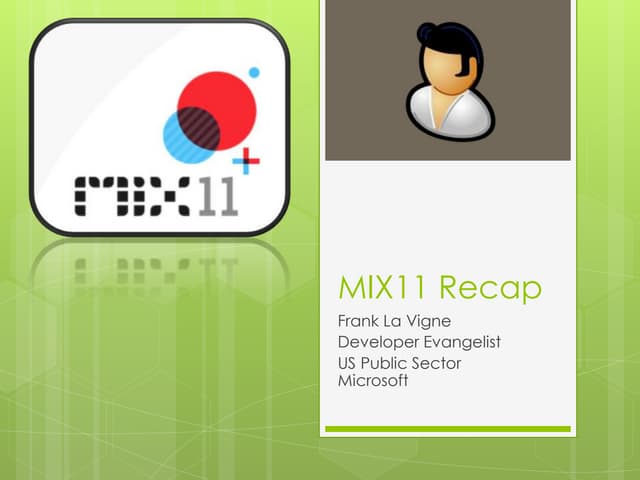 MIX11

MIX11 Recap

Frank La Vigne
Developer Evangelist
US Public Sector
Microsoft